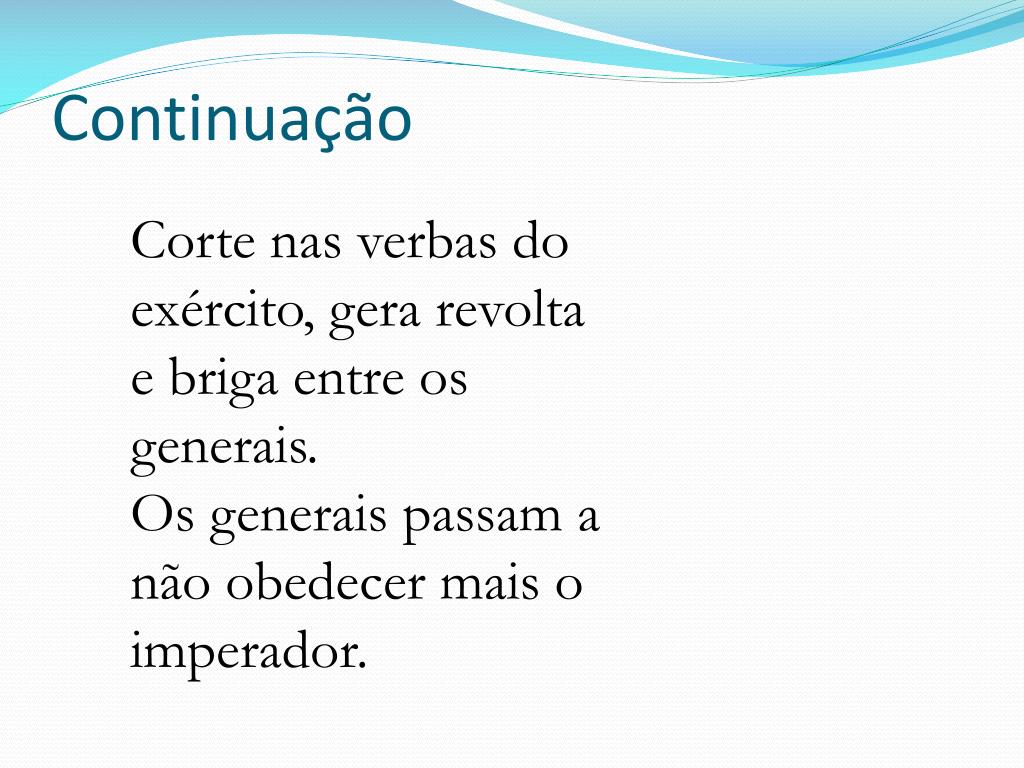 Continuação

Corte nas verbas do exército, gera revolta e briga entre os generais.
Os generais passam a não obedecer mais o imperador.